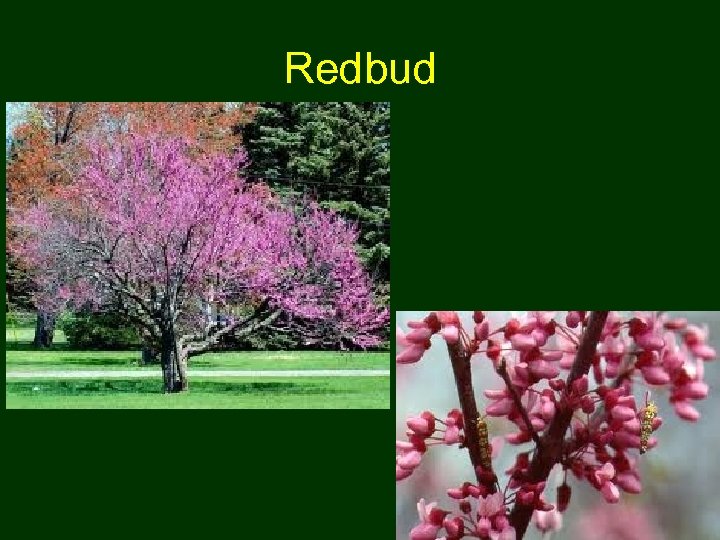 Redbud